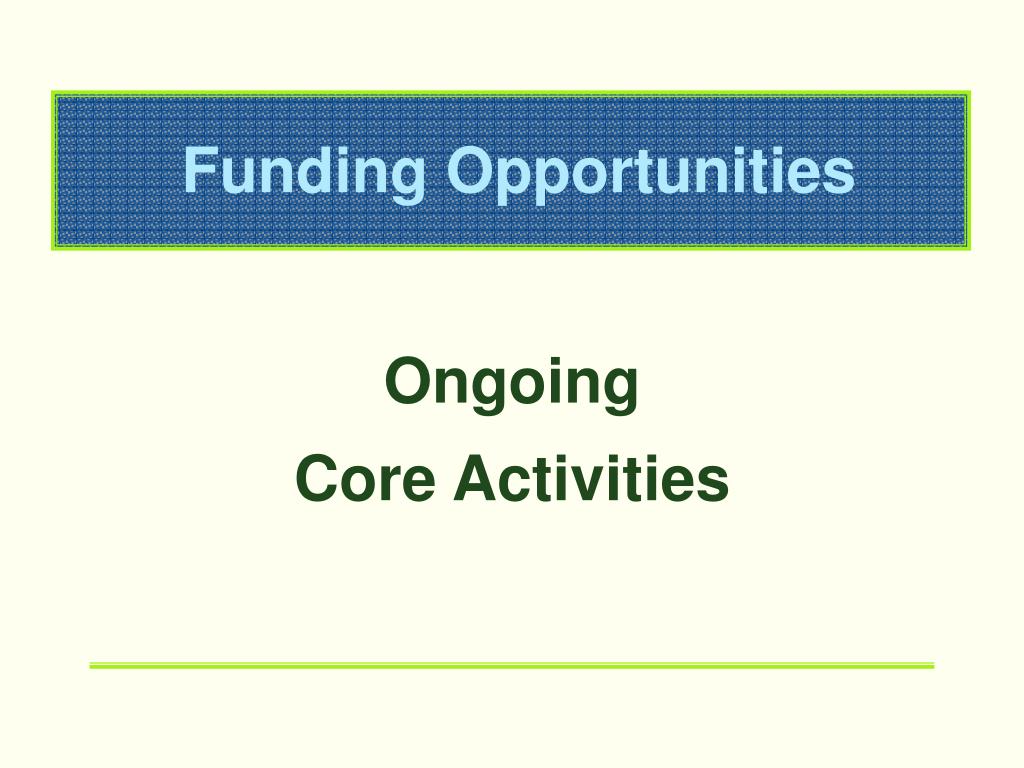 Funding Opportunities

Ongoing
Core Activities